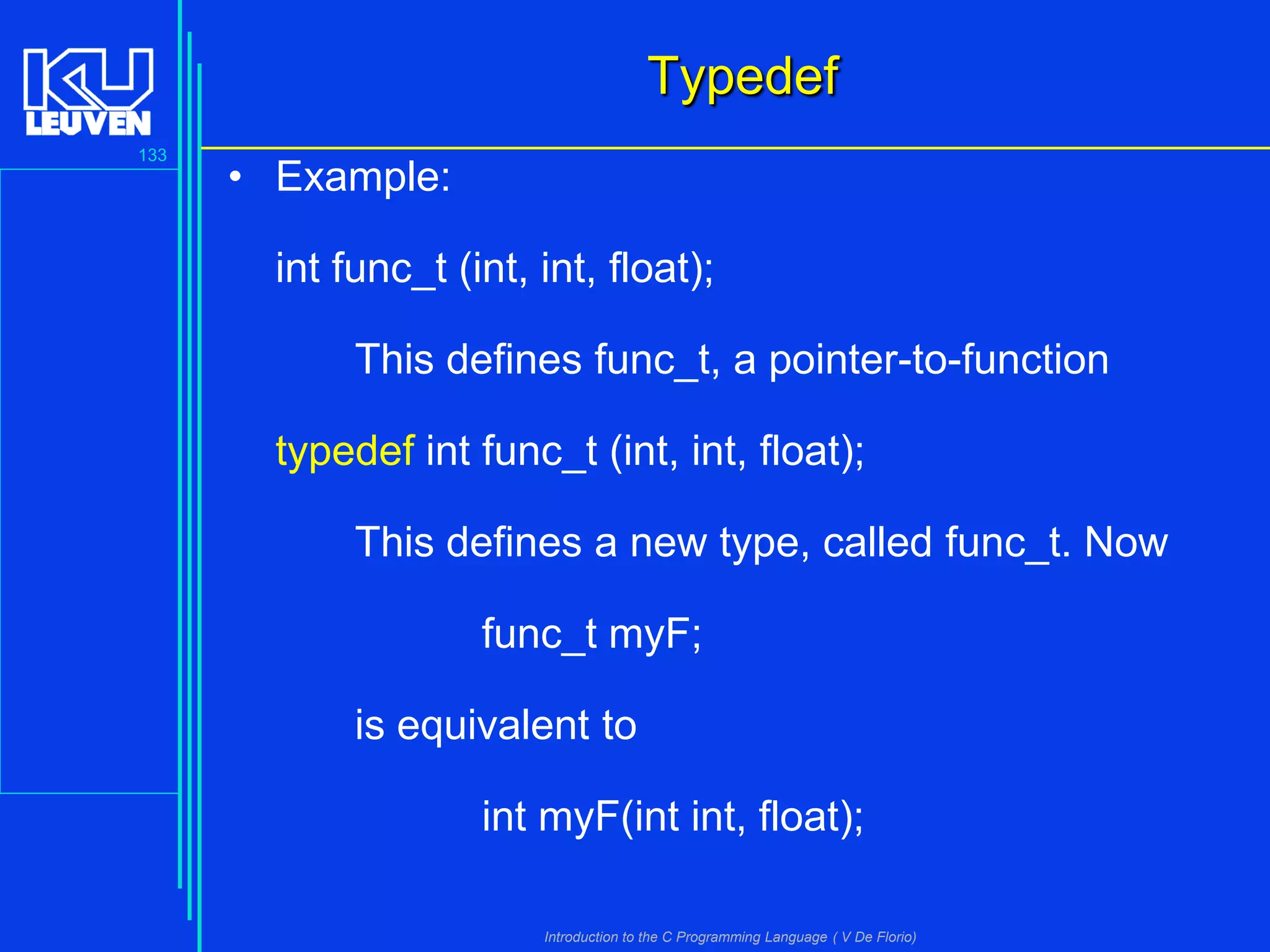 KU LEUVEN

133

Typedef

• Example:

int func_t (int, int, float);

This defines func_t, a pointer-to-function

typedef int func_t (int, int, float);

This defines a new type, called func_t. Now

func_t myF;

is equivalent to

int myF(int int, float);

Introduction to the C Programming Language ( V De Florio)